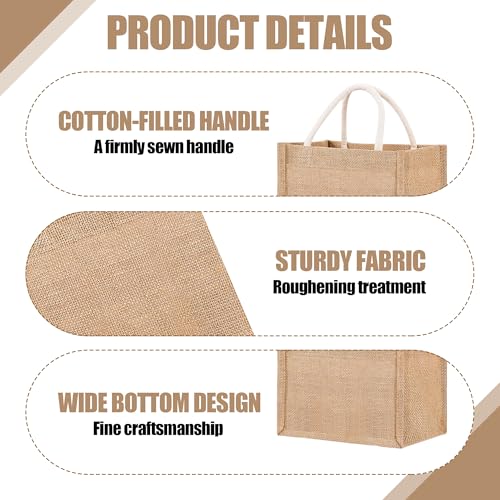 PRODUCT DETAILS

COTTON-FILLED HANDLE
A firmly sewn handle

STURDY FABRIC
Roughening treatment

WIDE BOTTOM DESIGN
Fine craftsmanship